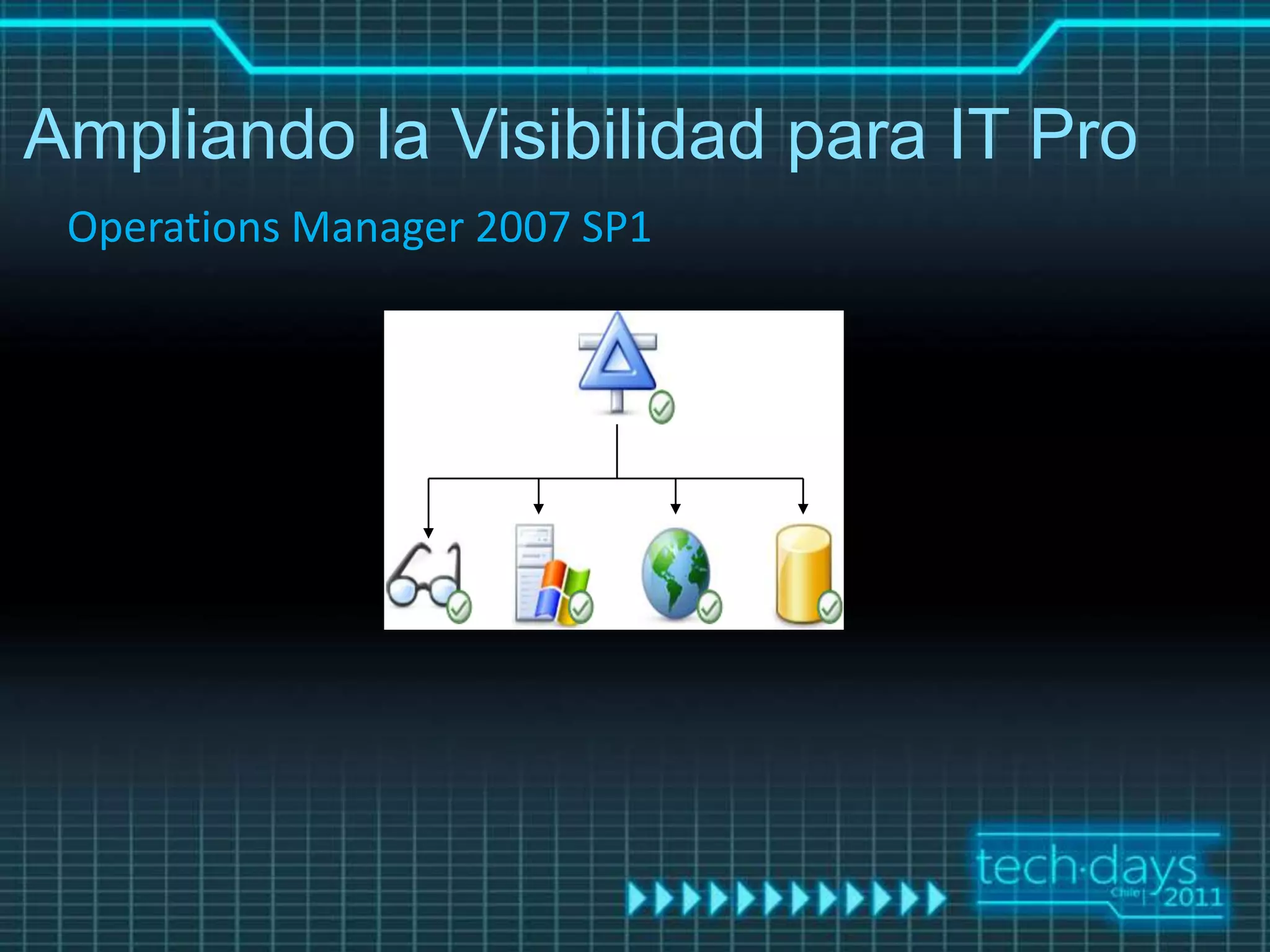 Ampliando la Visibilidad para IT Pro

Operations Manager 2007 SP1

tech·days Chile | 2011